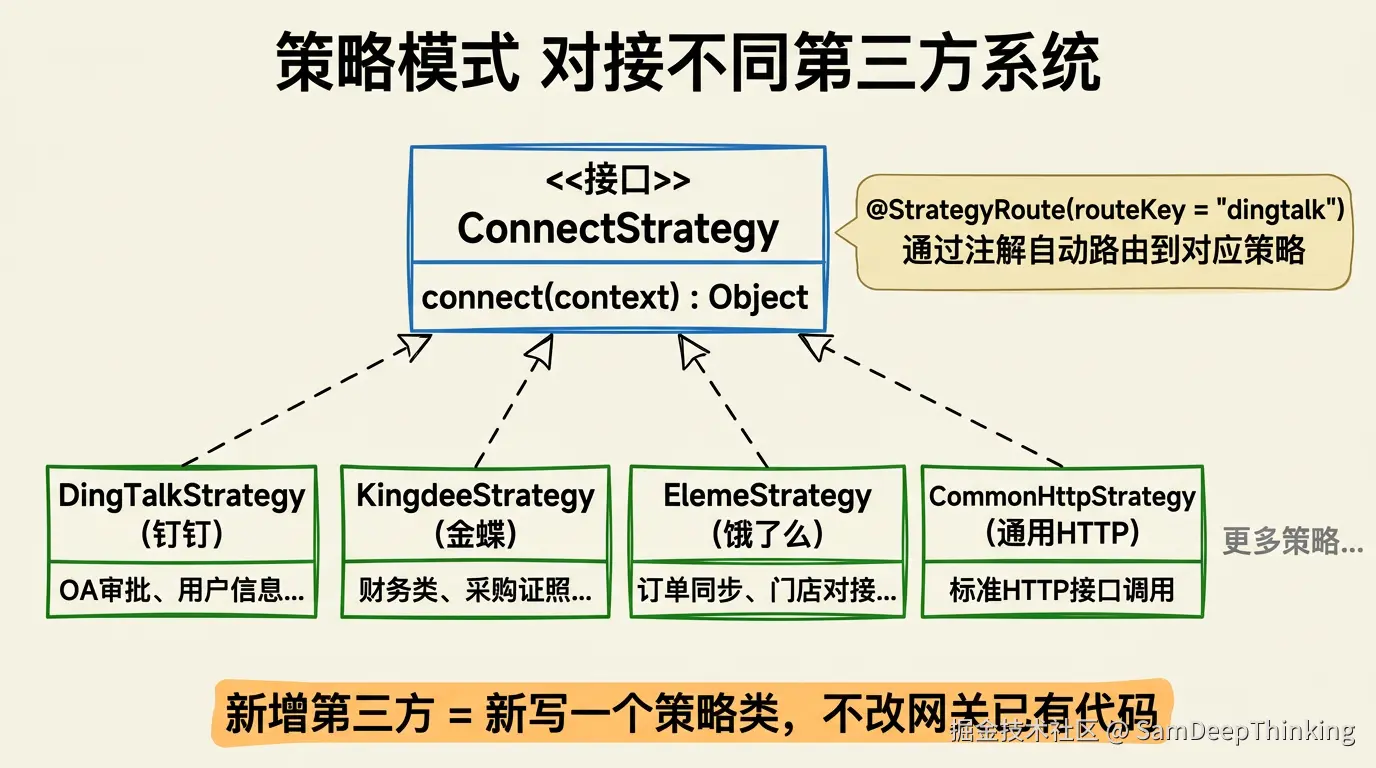 策略模式 对接不同第三方系统

<<接口>>
ConnectStrategy

connect(context) : Object

@StrategyRoute(routeKey = "dingtalk")
通过注解自动路由到对应策略

DingTalkStrategy
(钉钉)

OA审批、用户信息...

KingdeeStrategy
(金蝶)

财务类、采购证照...

ElemeStrategy
(饿了么)

订单同步、门店对接...

CommonHttpStrategy
(通用HTTP)

标准HTTP接口调用

更多策略...

新增第三方 = 新写一个策略类，不改网关已有代码

掘金技术社区 @ SamDeepThinking